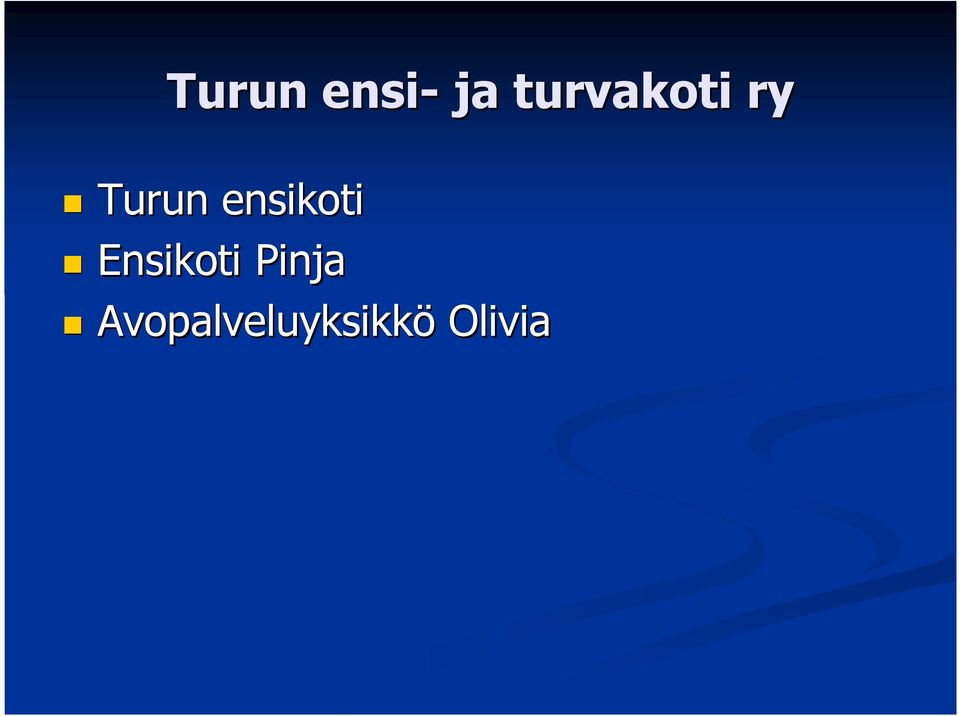 Turun ensi- ja turvakoti ry

- Turun ensikoti
- Ensikoti Pinja
- Avopalveluyksikkö Olivia